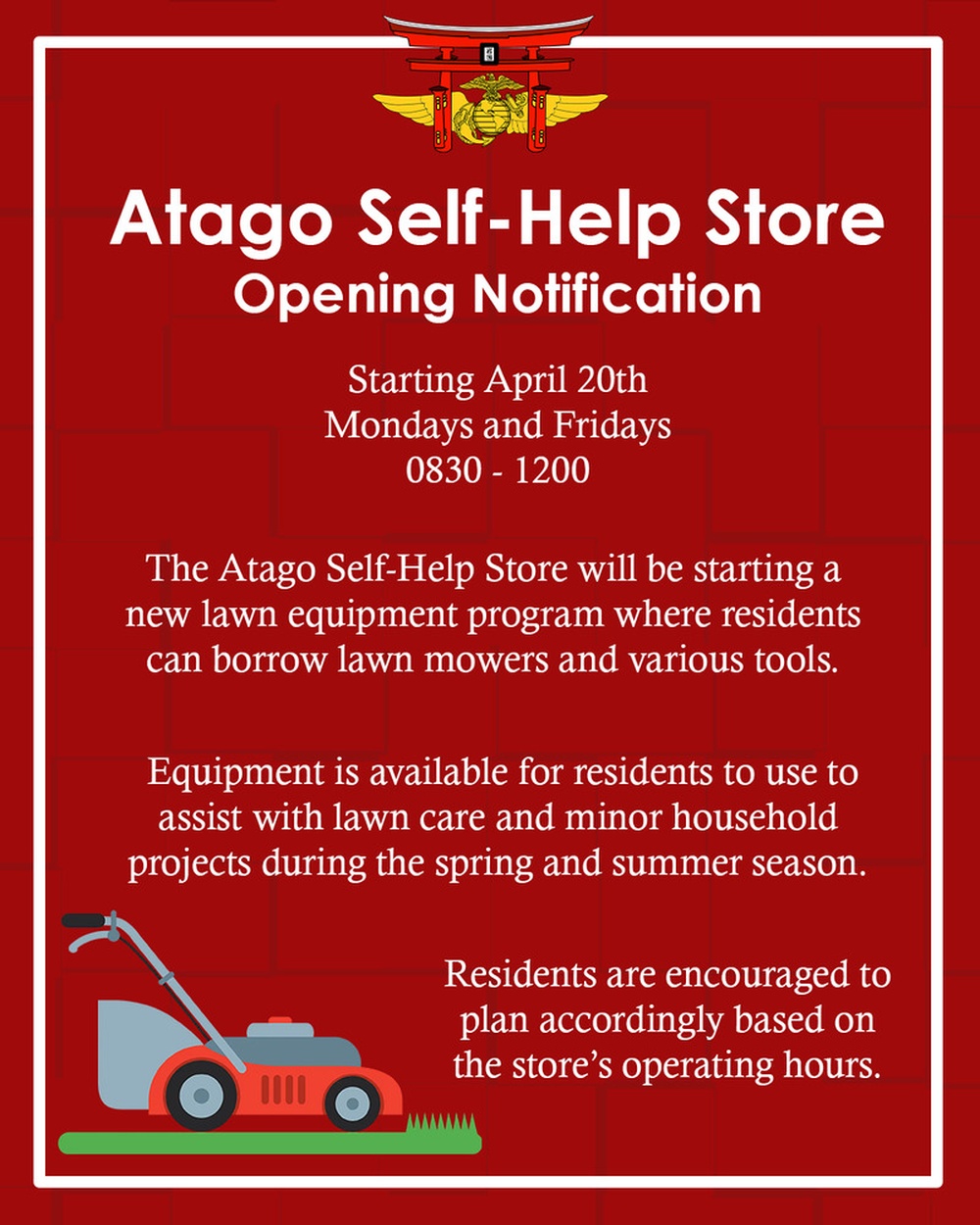 Atago Self-Help Store
Opening Notification

Starting April 20th
Mondays and Fridays
0830 - 1200

The Atago Self-Help Store will be starting a new lawn equipment program where residents can borrow lawn mowers and various tools.

Equipment is available for residents to use to assist with lawn care and minor household projects during the spring and summer season.

Residents are encouraged to plan accordingly based on the store's operating hours.